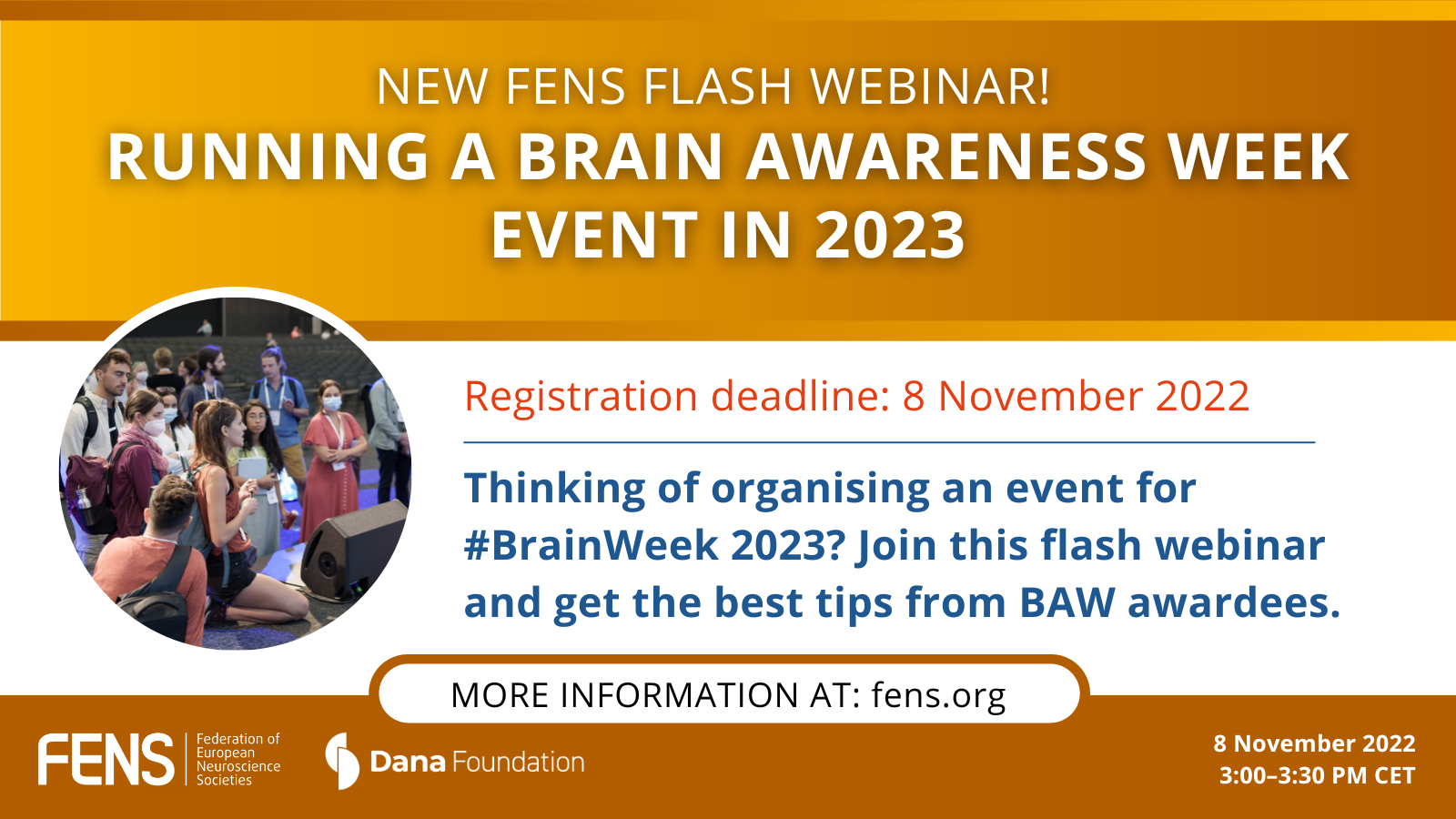 NEW FENS FLASH WEBINAR!
RUNNING A BRAIN AWARENESS WEEK EVENT IN 2023

Registration deadline: 8 November 2022

Thinking of organising an event for #BrainWeek 2023? Join this flash webinar and get the best tips from BAW awardees.

MORE INFORMATION AT: fens.org

FENS Federation of European Neuroscience Societies

Dana Foundation

8 November 2022
3:00–3:30 PM CET